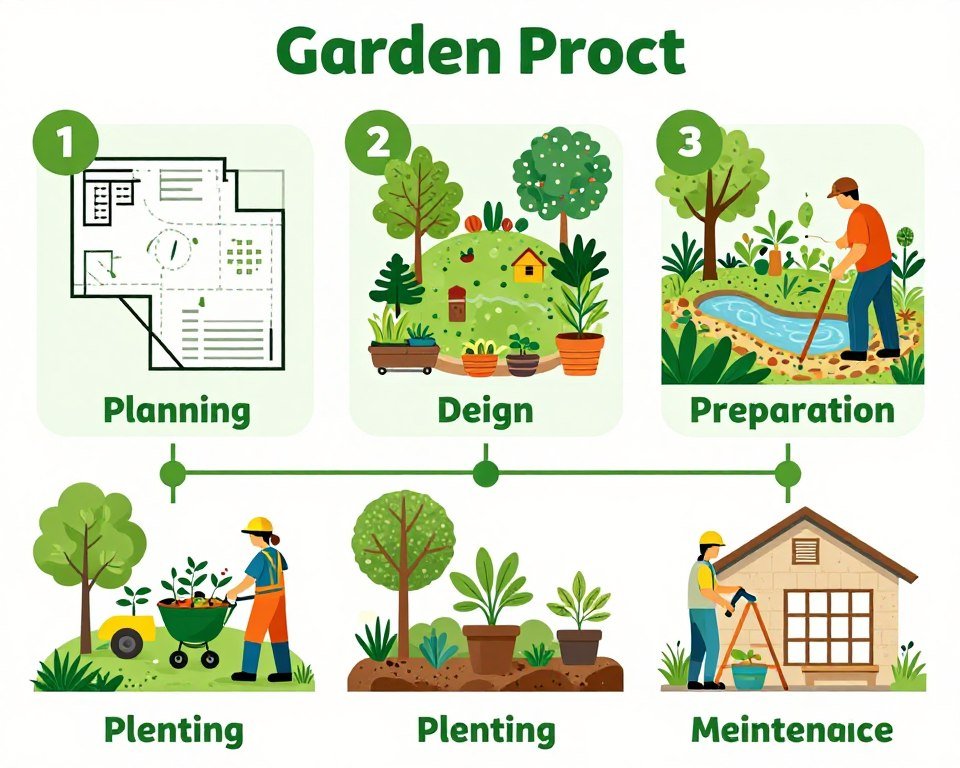 Garden Proct

1

Planning

2

Deign

3

Preparation

Plenting

Plenting

Meintenaice